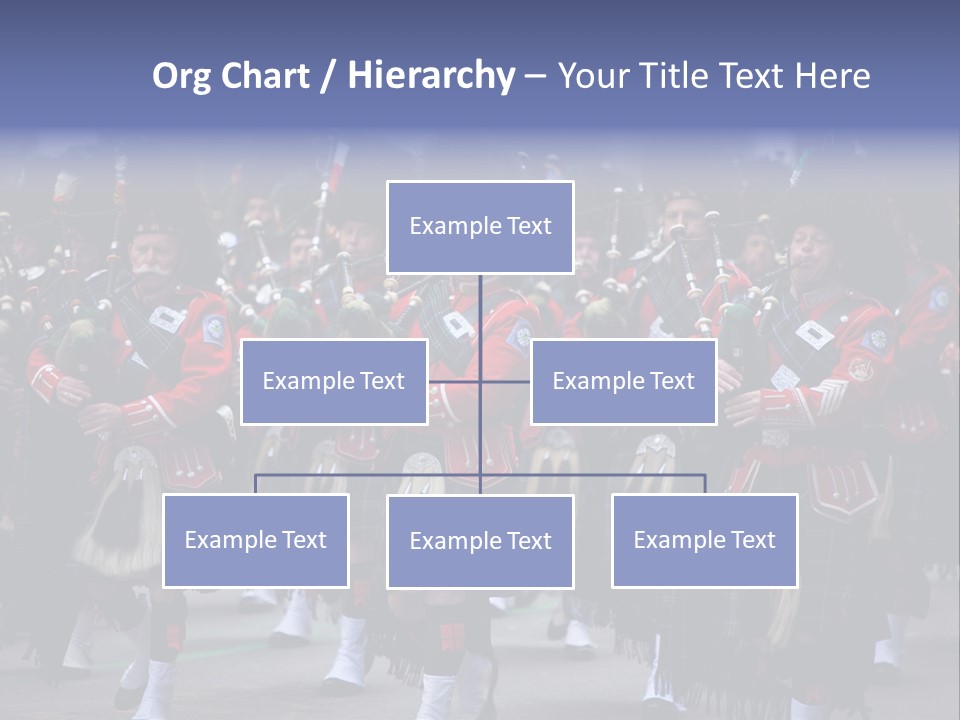 Org Chart / Hierarchy – Your Title Text Here

Example Text

Example Text

Example Text

Example Text

Example Text

Example Text